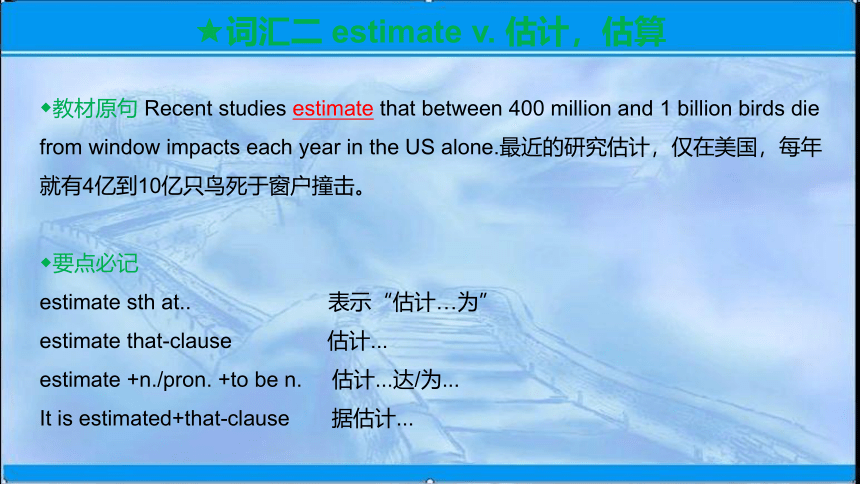 ★词汇二 estimate v. 估计，估算

◆教材原句 Recent studies estimate that between 400 million and 1 billion birds die from window impacts each year in the US alone.最近的研究估计，仅在美国，每年就有4亿到10亿只鸟死于窗户撞击。

◆要点必记
estimate sth at.. 表示“估计…为”
estimate that-clause 估计...
estimate +n./pron. +to be n. 估计...达/为...
It is estimated+that-clause 据估计...